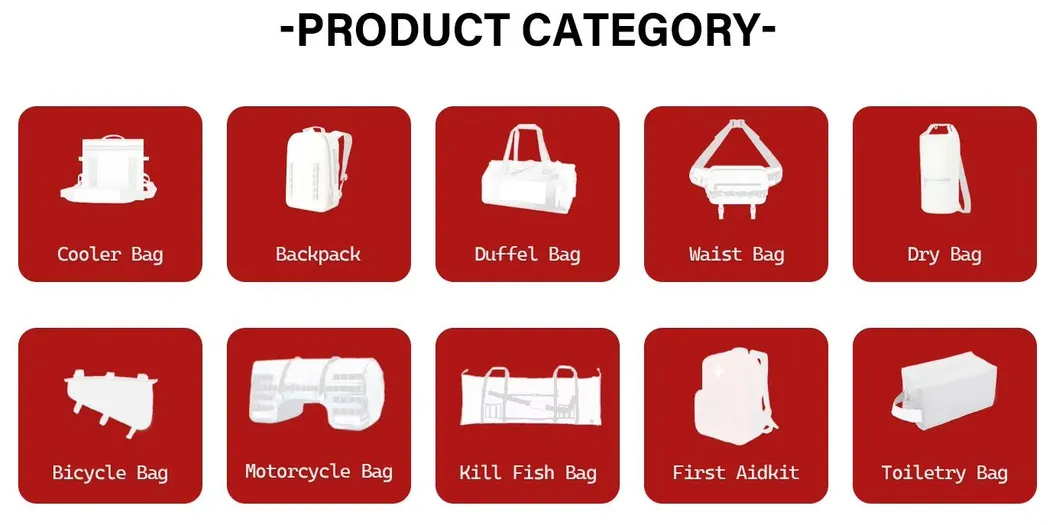 -PRODUCT CATEGORY-

Cooler Bag

Backpack

Duffel Bag

Waist Bag

Dry Bag

Bicycle Bag

Motorcycle Bag

Kill Fish Bag

First Aidkit

Toiletry Bag